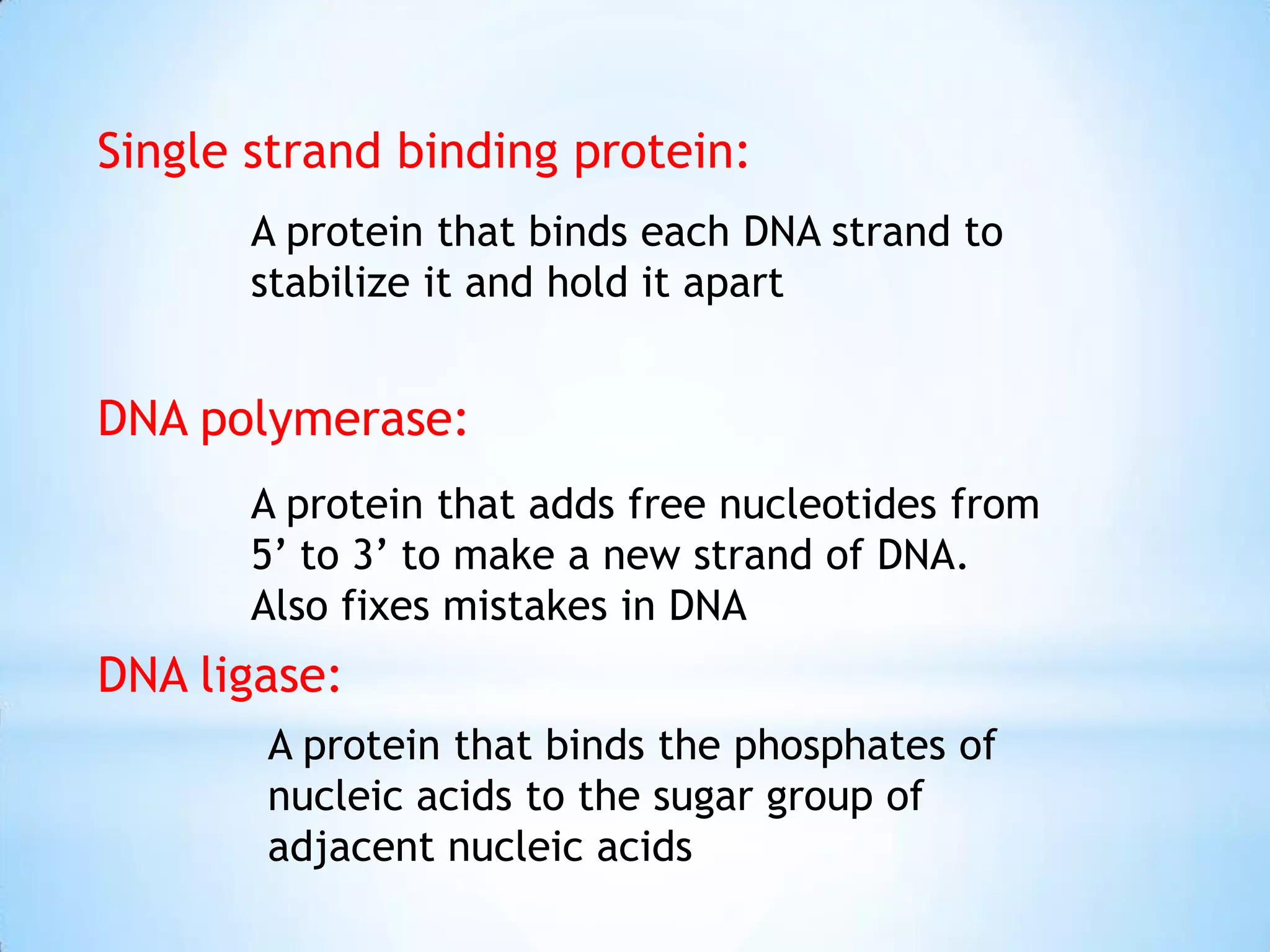 Single strand binding protein:

A protein that binds each DNA strand to stabilize it and hold it apart

DNA polymerase:

A protein that adds free nucleotides from 5’ to 3’ to make a new strand of DNA. Also fixes mistakes in DNA

DNA ligase:

A protein that binds the phosphates of nucleic acids to the sugar group of adjacent nucleic acids